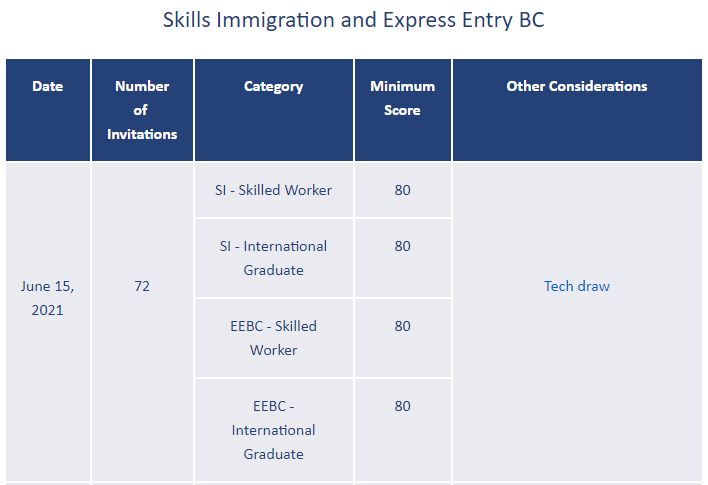 Skills Immigration and Express Entry BC

| Date | Number of Invitations | Category | Minimum Score | Other Considerations |
|---|---|---|---|---|
| June 15, 2021 | 72 | SI - Skilled Worker | 80 | Tech draw |
| | | SI - International Graduate | 80 | |
| | | EEBC - Skilled Worker | 80 | |
| | | EEBC - International Graduate | 80 | |